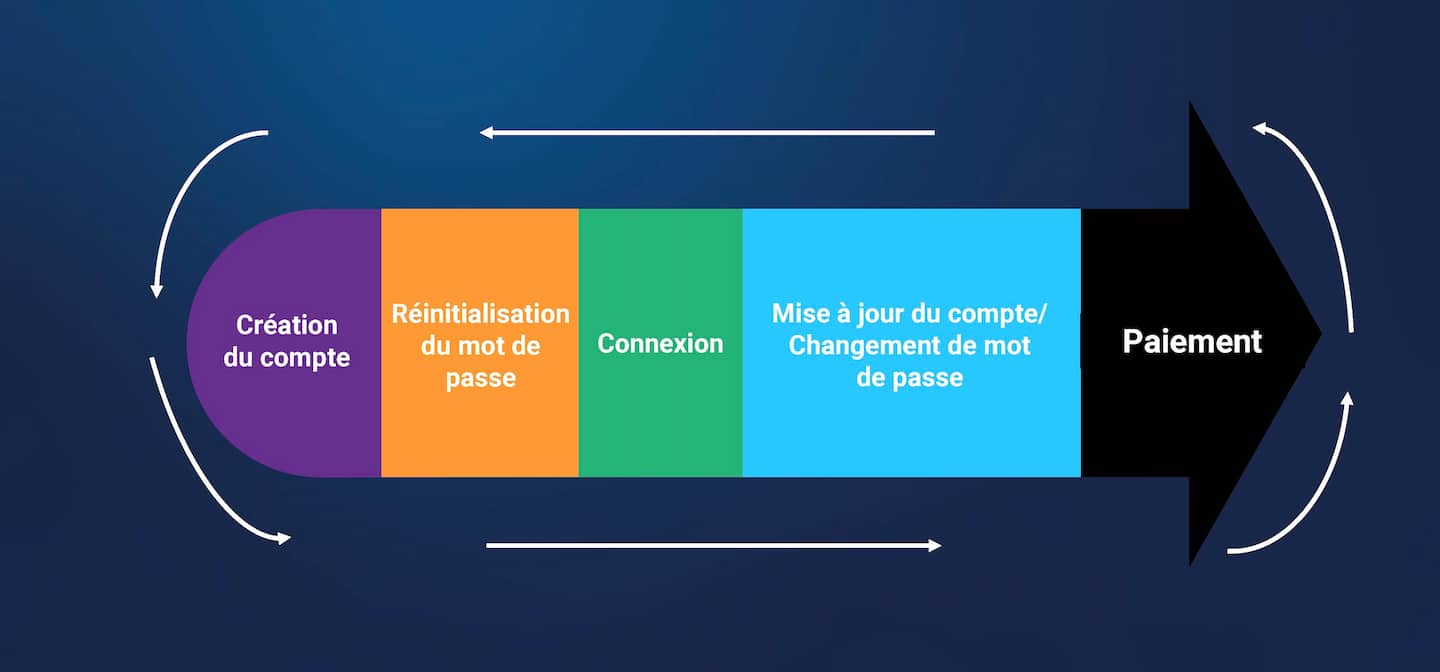 Création du compte

Réinitialisation du mot de passe

Connexion

Mise à jour du compte/ Changement de mot de passe

Paiement